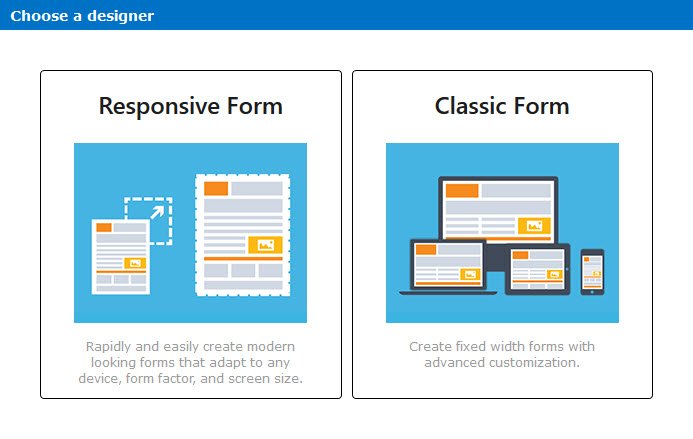 Choose a designer

Responsive Form

Rapidly and easily create modern looking forms that adapt to any device, form factor, and screen size.

Classic Form

Create fixed width forms with advanced customization.